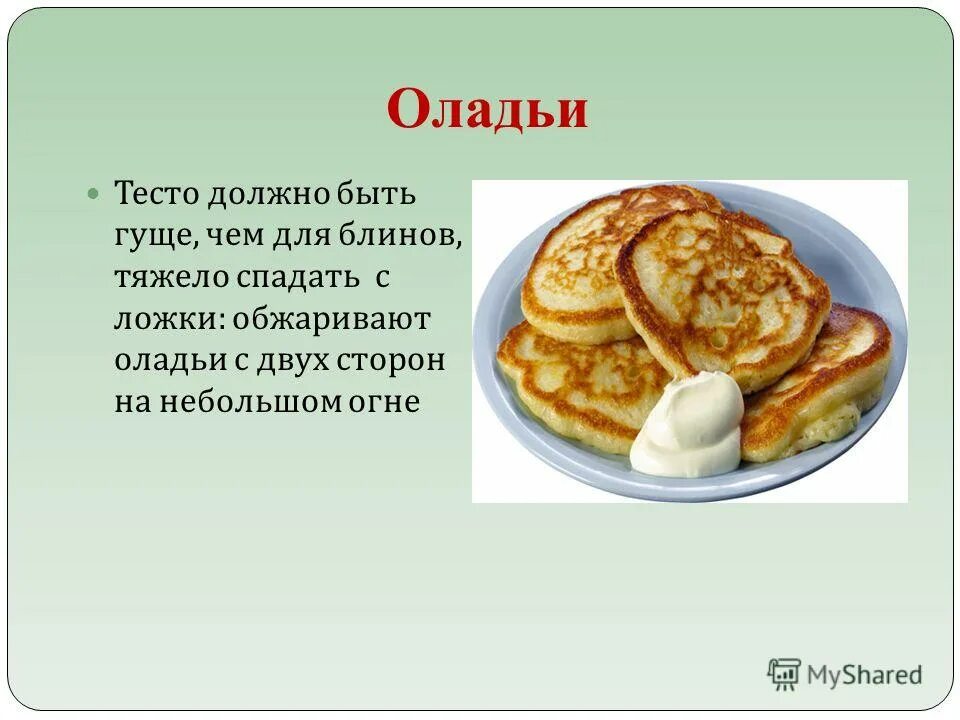 Оладьи

Тесто должно быть гуще, чем для блинов, тяжело спадать с ложки: обжаривают оладьи с двух сторон на небольшом огне

MyShared